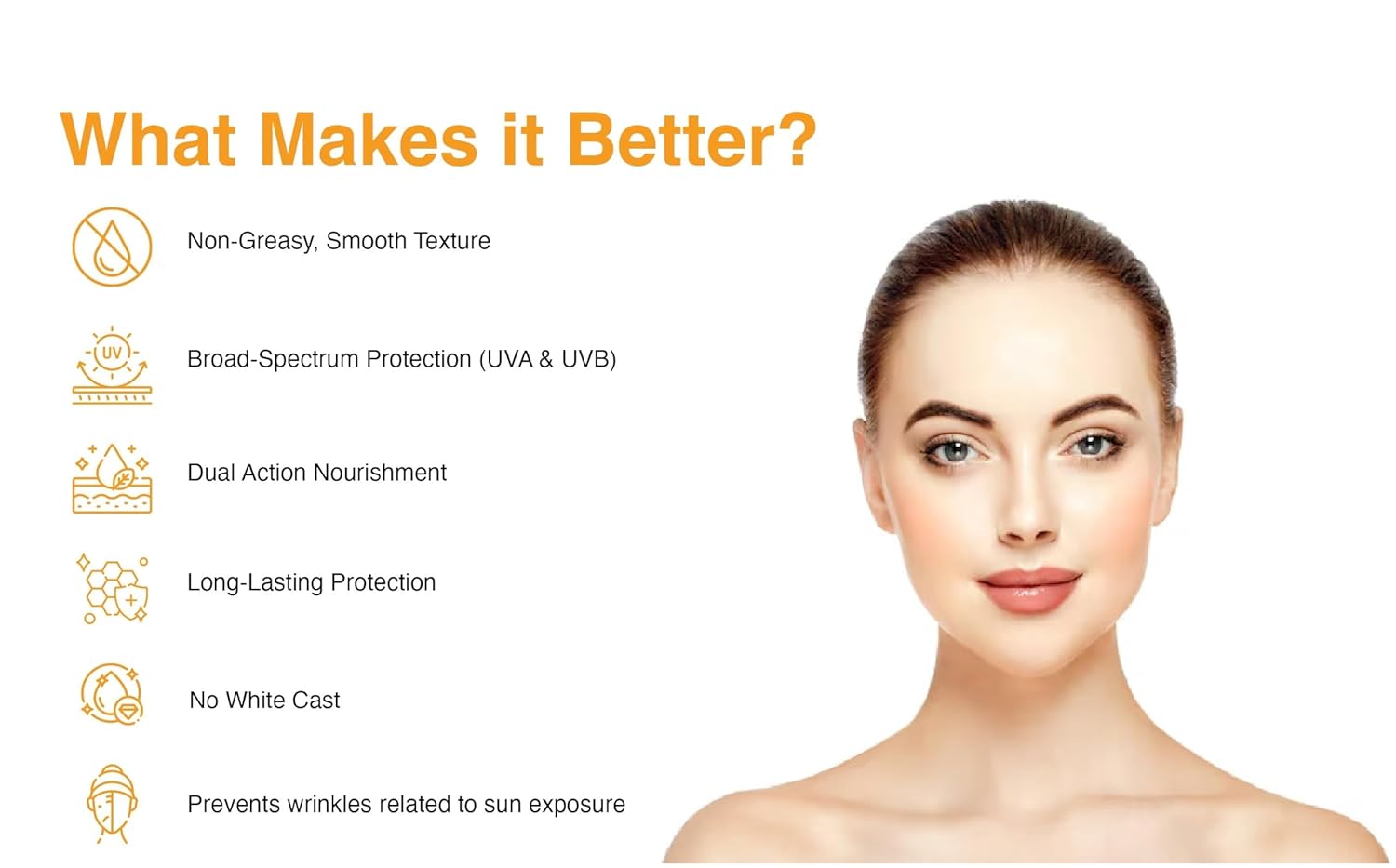 What Makes it Better?

Non-Greasy, Smooth Texture

UV

Broad-Spectrum Protection (UVA & UVB)

Dual Action Nourishment

Long-Lasting Protection

No White Cast

Prevents wrinkles related to sun exposure